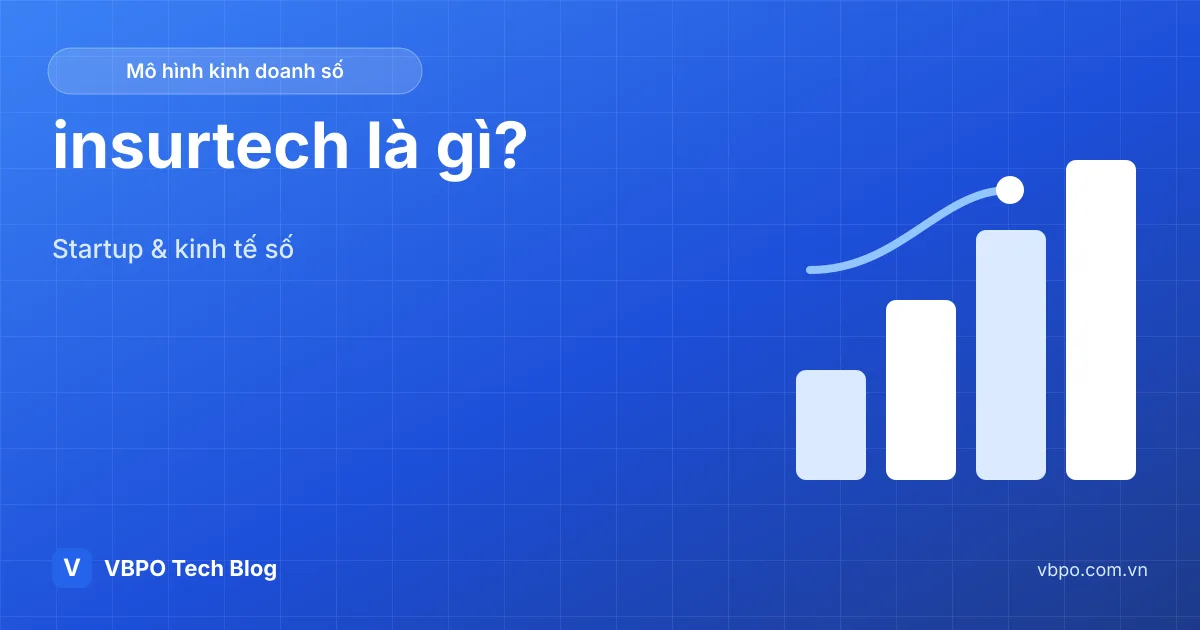 Mô hình kinh doanh số

insurtech là gì?

Startup & kinh tế số

V

VBPO Tech Blog

vbpo.com.vn